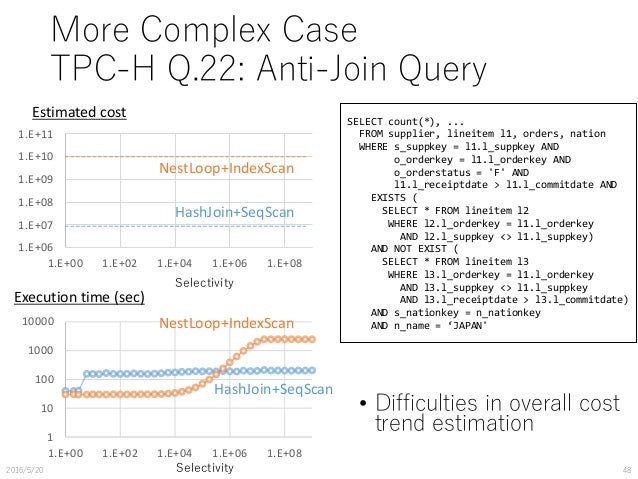 More Complex Case
TPC-H Q.22: Anti-Join Query

Estimated cost

1.E+11
1.E+10
1.E+09
1.E+08
1.E+07
1.E+06

NestLoop+IndexScan
HashJoin+SeqScan

1.E+00 1.E+02 1.E+04 1.E+06 1.E+08
Selectivity

Execution time (sec)

10000
1000
100
10
1

NestLoop+IndexScan
HashJoin+SeqScan

1.E+00 1.E+02 1.E+04 1.E+06 1.E+08
Selectivity

SELECT count(*), ...
FROM supplier, lineitem l1, orders, nation
WHERE s_suppkey = l1.l_suppkey AND
o_orderkey = l1.l_orderkey AND
o_orderstatus = 'F' AND
l1.l_receiptdate > l1.l_commitdate AND
EXISTS (
SELECT * FROM lineitem l2
WHERE l2.l_orderkey = l1.l_orderkey
AND l2.l_suppkey <> l1.l_suppkey)
AND NOT EXIST (
SELECT * FROM lineitem l3
WHERE l3.l_orderkey = l1.l_orderkey
AND l3.l_suppkey <> l1.l_suppkey
AND l3.l_receiptdate > l3.l_commitdate)
AND s_nationkey = n_nationkey
AND n_name = ‘JAPAN'

• Difficulties in overall cost trend estimation

2016/5/20
48